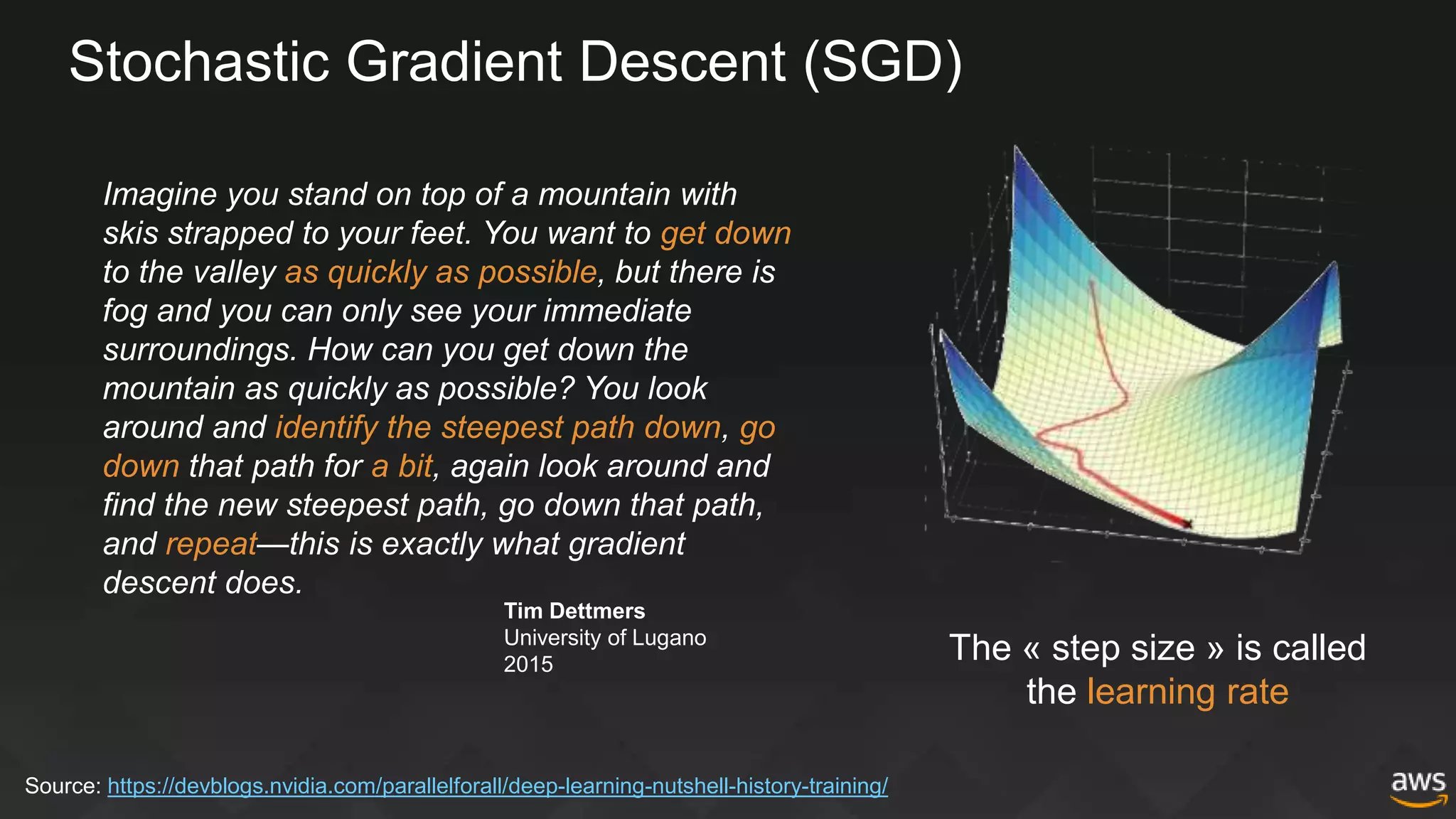 Stochastic Gradient Descent (SGD)

Imagine you stand on top of a mountain with skis strapped to your feet. You want to get down to the valley as quickly as possible, but there is fog and you can only see your immediate surroundings. How can you get down the mountain as quickly as possible? You look around and identify the steepest path down, go down that path for a bit, again look around and find the new steepest path, go down that path, and repeat—this is exactly what gradient descent does.

Tim Dettmers
University of Lugano
2015

The « step size » is called the learning rate

Source: https://devblogs.nvidia.com/parallelforall/deep-learning-nutshell-history-training/

aws